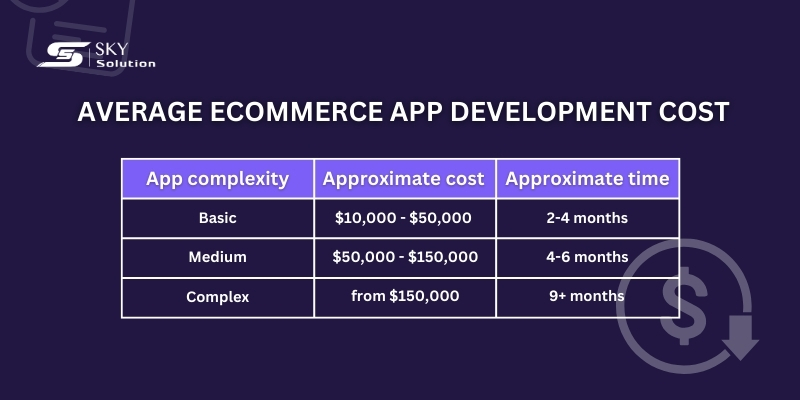 SKY Solution

AVERAGE ECOMMERCE APP DEVELOPMENT COST

| App complexity | Approximate cost | Approximate time |
|---|---|---|
| Basic | \$10,000 - \$50,000 | 2-4 months |
| Medium | \$50,000 - \$150,000 | 4-6 months |
| Complex | from \$150,000 | 9+ months |